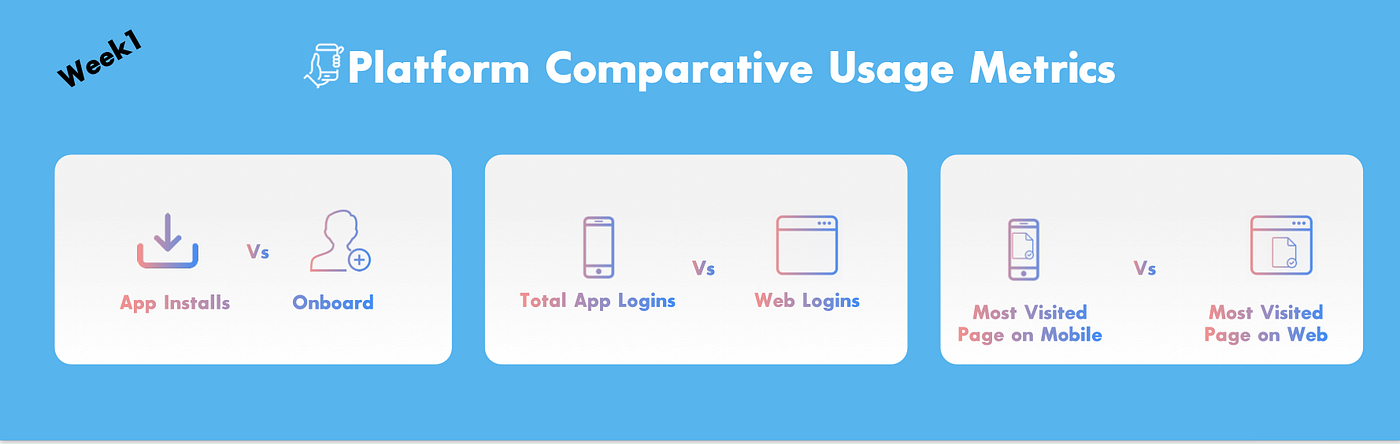 Week1

Platform Comparative Usage Metrics

App Installs Vs Onboard

Total App Logins Vs Web Logins

Most Visited Page on Mobile Vs Most Visited Page on Web